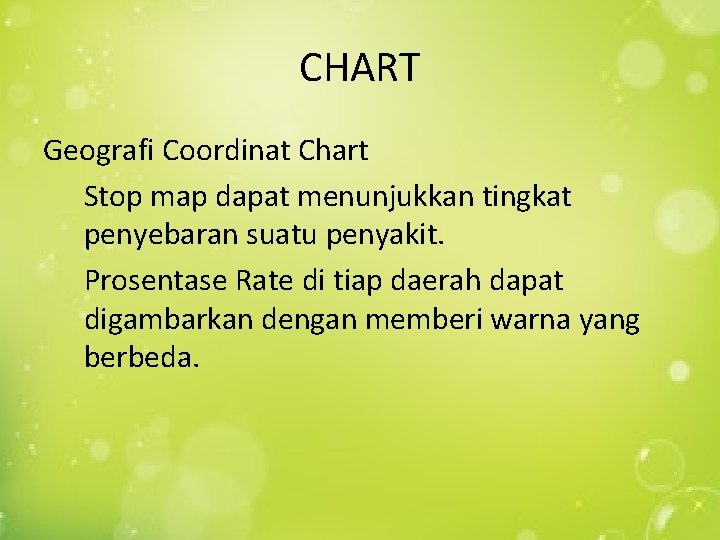 CHART

Geografi Coordinat Chart

Stop map dapat menunjukkan tingkat penyebaran suatu penyakit.

Prosentase Rate di tiap daerah dapat digambarkan dengan memberi warna yang berbeda.